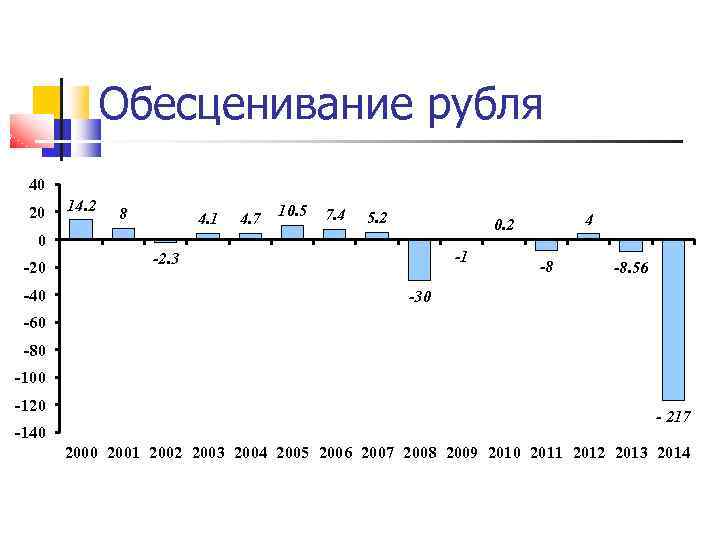 Обесценивание рубля

40
20
0
-20
-40
-60
-80
-100
-120
-140

14.2
8
-2.3
4.1
4.7
10.5
7.4
5.2
-30
-1
0.2
-8
4
-8.56
- 217

2000 2001 2002 2003 2004 2005 2006 2007 2008 2009 2010 2011 2012 2013 2014